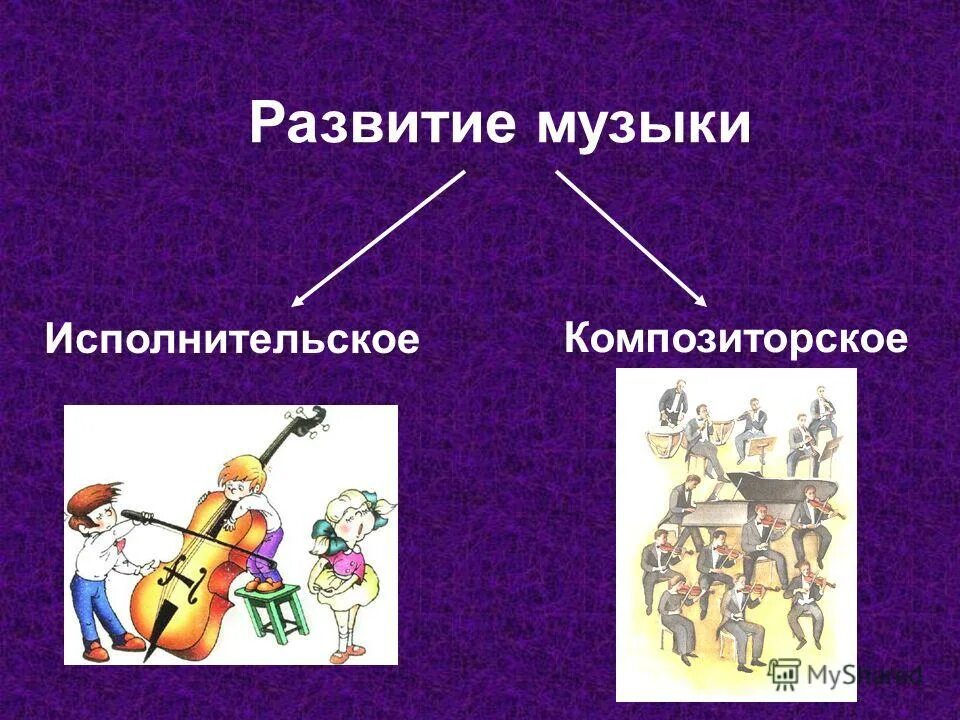 Развитие музыки

Исполнительское

Композиторское

MyShared